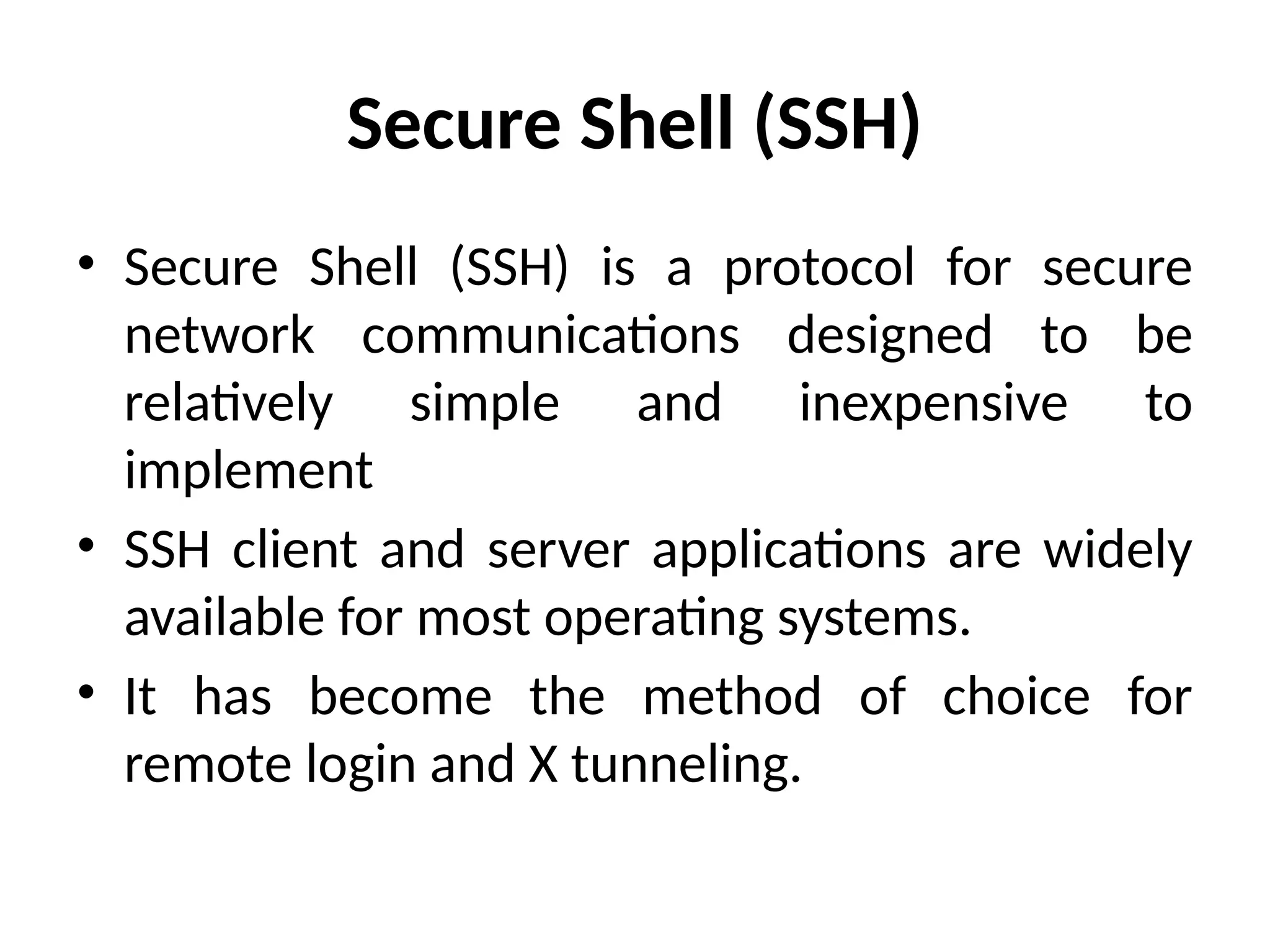 Secure Shell (SSH)

• Secure Shell (SSH) is a protocol for secure network communications designed to be relatively simple and inexpensive to implement

• SSH client and server applications are widely available for most operating systems.

• It has become the method of choice for remote login and X tunneling.